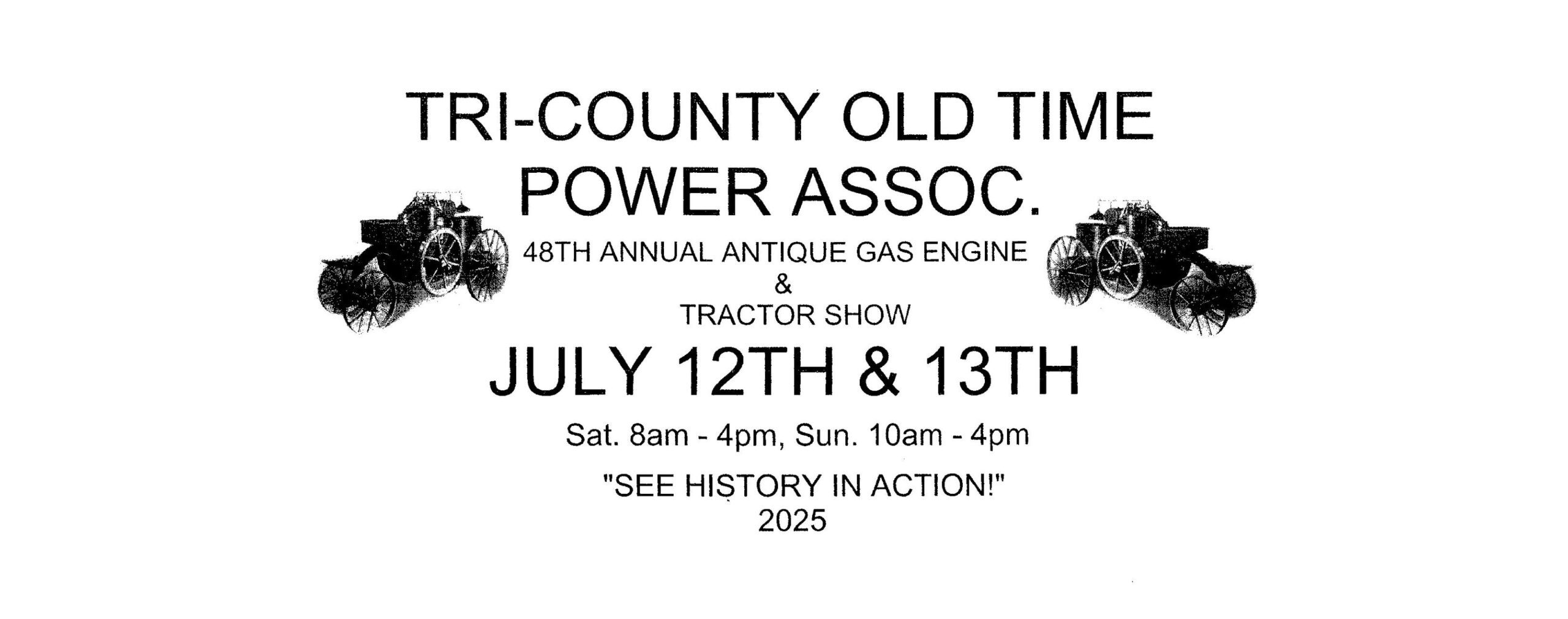 TRI-COUNTY OLD TIME POWER ASSOC.

48TH ANNUAL ANTIQUE GAS ENGINE
&
TRACTOR SHOW

JULY 12TH & 13TH

Sat. 8am - 4pm, Sun. 10am - 4pm

"SEE HISTORY IN ACTION!"
2025